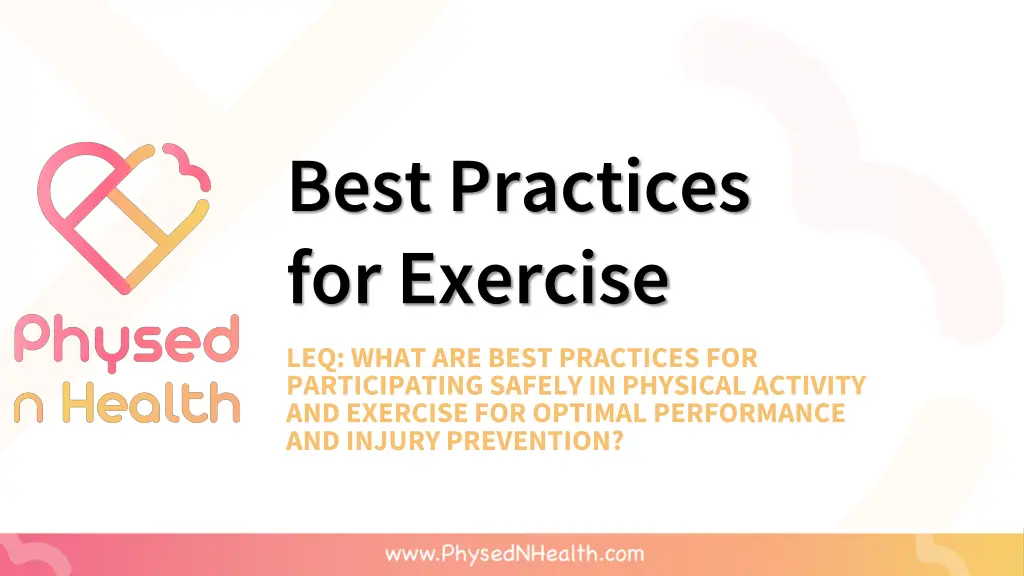 Physed n Health

Best Practices for Exercise

LEQ: WHAT ARE BEST PRACTICES FOR PARTICIPATING SAFELY IN PHYSICAL ACTIVITY AND EXERCISE FOR OPTIMAL PERFORMANCE AND INJURY PREVENTION?

www.PhysedNHealth.com